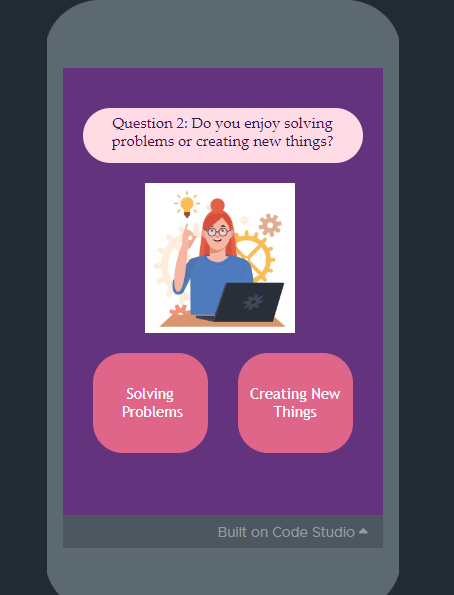 Question 2: Do you enjoy solving problems or creating new things?

Solving Problems

Creating New Things

Built on Code Studio